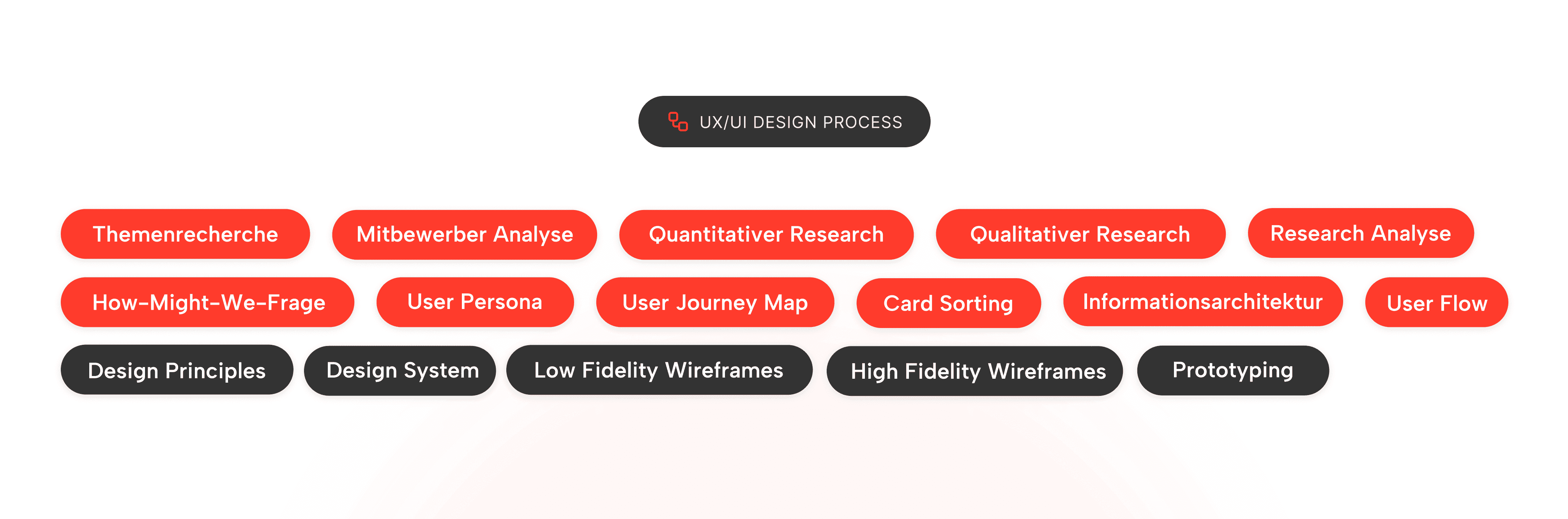 UX/UI DESIGN PROCESS

Themenrecherche
Mitbewerber Analyse
Quantitativer Research
Qualitativer Research
Research Analyse
How-Might-We-Frage
User Persona
User Journey Map
Card Sorting
Informationsarchitektur
User Flow
Design Principles
Design System
Low Fidelity Wireframes
High Fidelity Wireframes
Prototyping